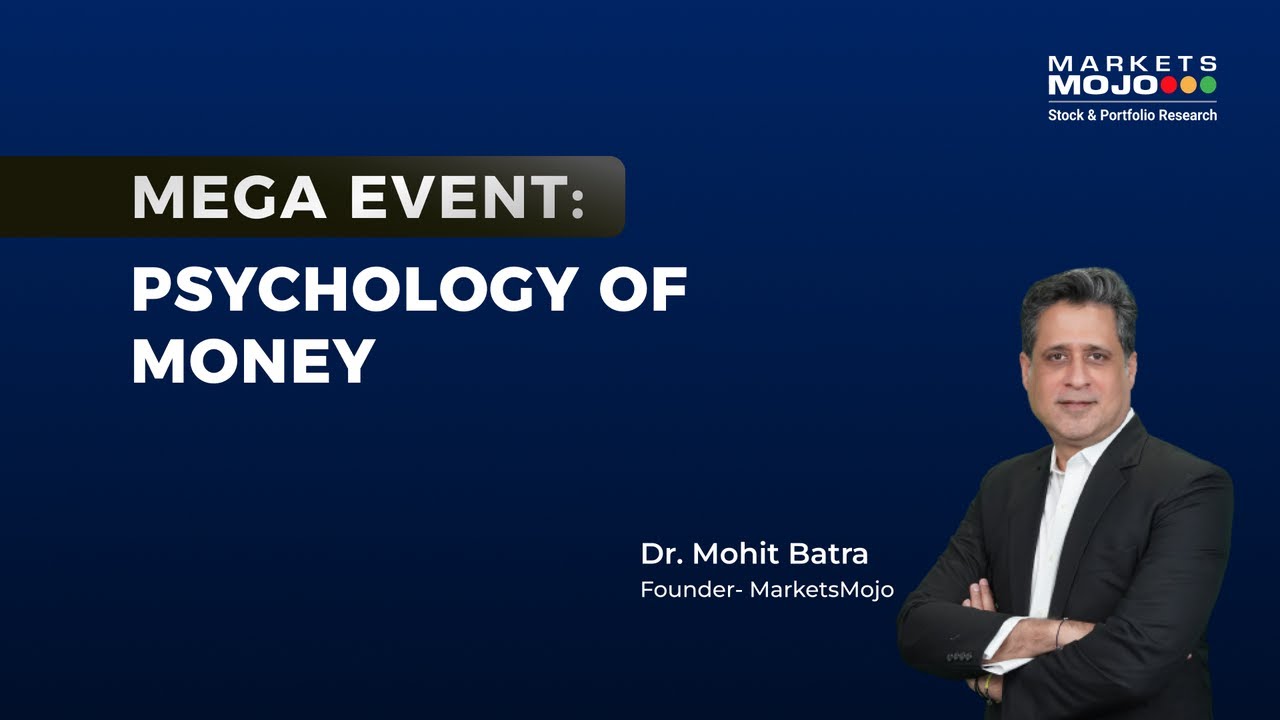 MARKETS MOJO
Stock & Portfolio Research

MEGA EVENT:

PSYCHOLOGY OF MONEY

Dr. Mohit Batra
Founder- MarketsMojo